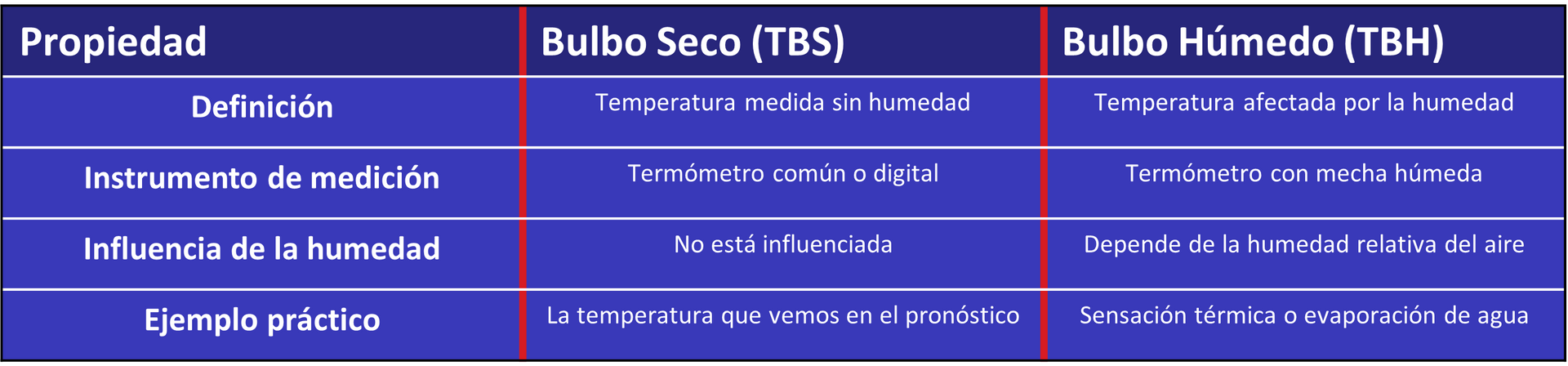 | Propiedad | Bulbo Seco (TBS) | Bulbo Húmedo (TBH) |
|---|---|---|
| Definición | Temperatura medida sin humedad | Temperatura afectada por la humedad |
| Instrumento de medición | Termómetro común o digital | Termómetro con mecha húmeda |
| Influencia de la humedad | No está influenciada | Depende de la humedad relativa del aire |
| Ejemplo práctico | La temperatura que vemos en el pronóstico | Sensación térmica o evaporación de agua |